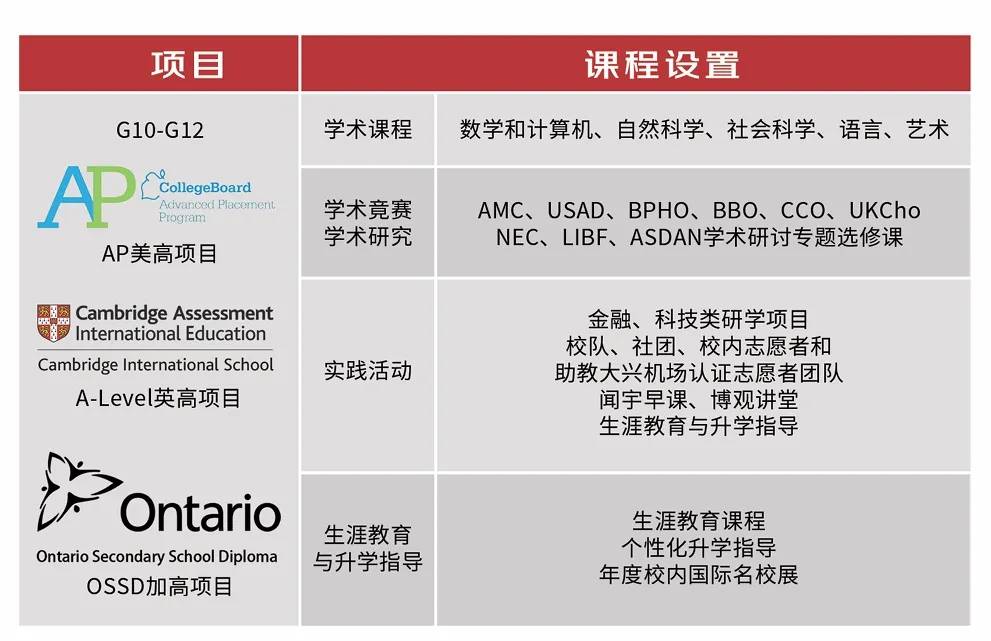 | 项目 | 课程设置 | |
|---|---|---|
| G10-G12 AP CollegeBoard Advanced Placement Program AP美高项目 Cambridge Assessment International Education Cambridge International School A-Level英高项目 Ontario Ontario Secondary School Diploma OSSD加高项目 | 学术课程 | 数学和计算机、自然科学、社会科学、语言、艺术 |
| | 学术竞赛 学术研究 | AMC、USAD、BPHO、BBO、CCO、UKCho NEC、LIBF、ASDAN学术研讨专题选修课 |
| | 实践活动 | 金融、科技类研学项目 校队、社团、校内志愿者和 助教大兴机场认证志愿者团队 闻宇早课、博观讲堂 生涯教育与升学指导 |
| | 生涯教育 与升学指导 | 生涯教育课程 个性化升学指导 年度校内国际名校展 |